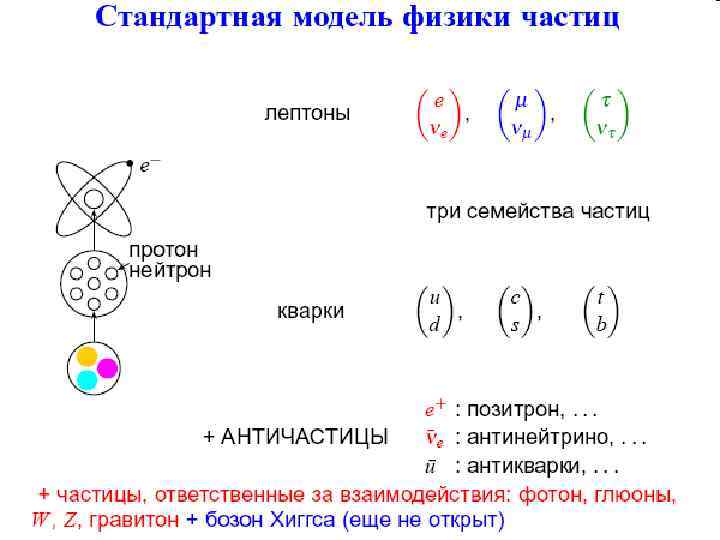 Стандартная модель физики частиц

лептоны $\begin{pmatrix} e \\ \nu_e \end{pmatrix}$, $\begin{pmatrix} \mu \\ \nu_\mu \end{pmatrix}$, $\begin{pmatrix} \tau \\ \nu_\tau \end{pmatrix}$

$e^-$

три семейства частиц

протон
нейтрон

кварки $\begin{pmatrix} u \\ d \end{pmatrix}$, $\begin{pmatrix} c \\ s \end{pmatrix}$, $\begin{pmatrix} t \\ b \end{pmatrix}$

+ АНТИЧАСТИЦЫ
$e^+$ : позитрон, . . .
$\bar{\nu}_e$ : антинейтрино, . . .
$\bar{u}$ : антикварки, . . .

+ частицы, ответственные за взаимодействия: фотон, глюоны, $W$, $Z$, гравитон + бозон Хиггса (еще не открыт)